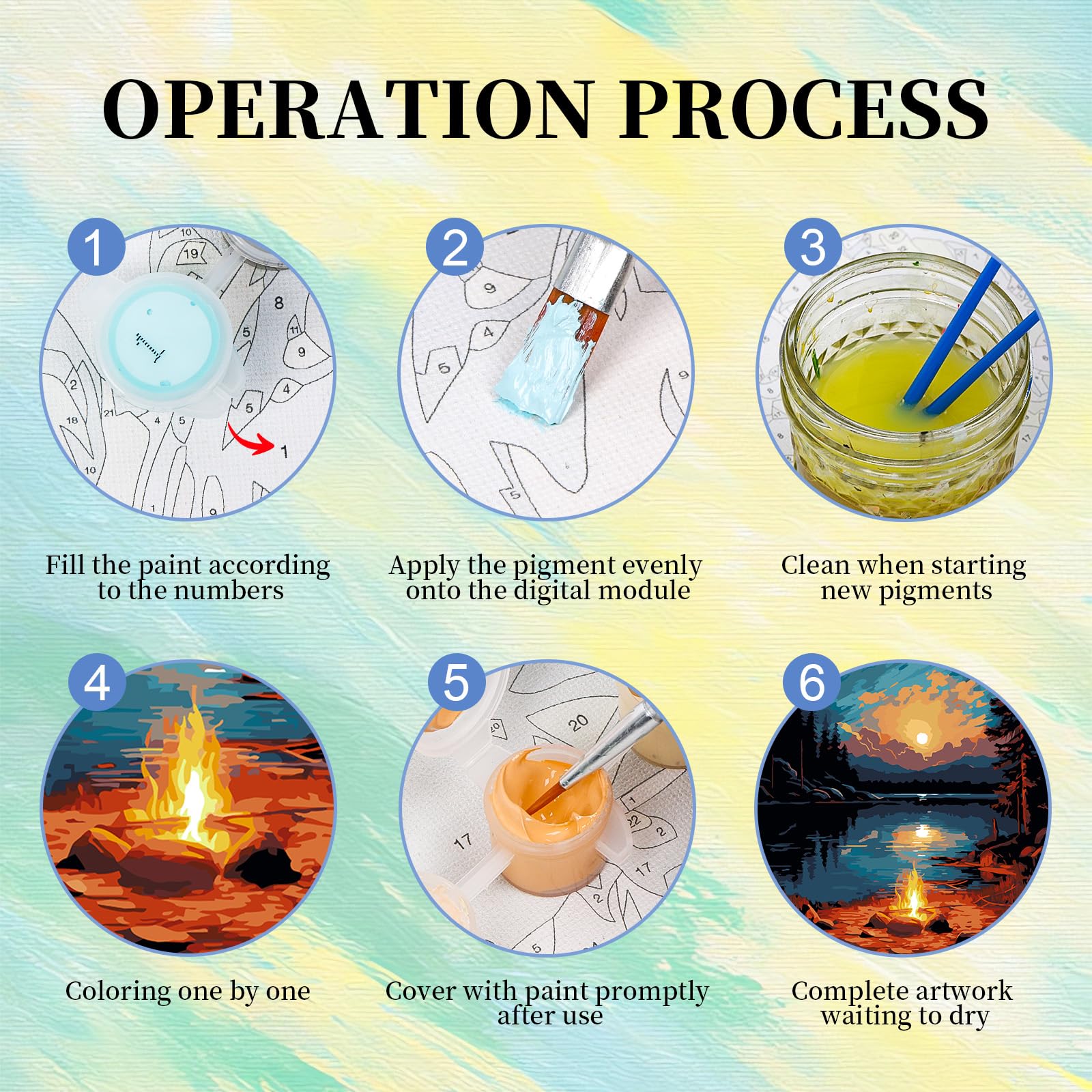 OPERATION PROCESS

1

Fill the paint according to the numbers

2

Apply the pigment evenly onto the digital module

3

Clean when starting new pigments

4

Coloring one by one

5

Cover with paint promptly after use

6

Complete artwork waiting to dry